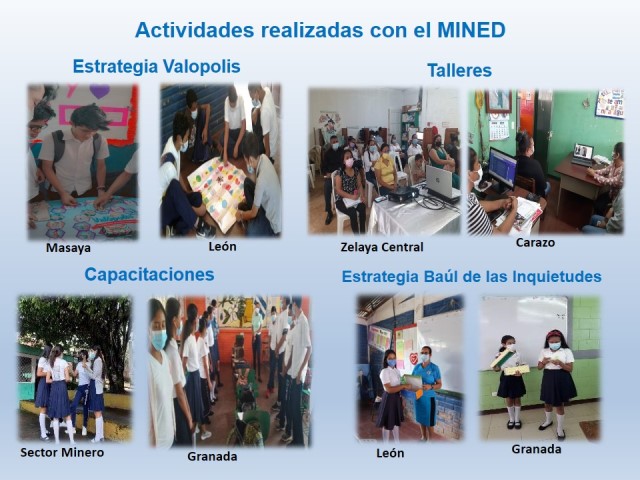 Actividades realizadas con el MINED

Estrategia Valopolis

Masaya

León

Talleres

Zelaya Central

Carazo

Capacitaciones

Sector Minero

Granada

Estrategia Baúl de las Inquietudes

León

Granada